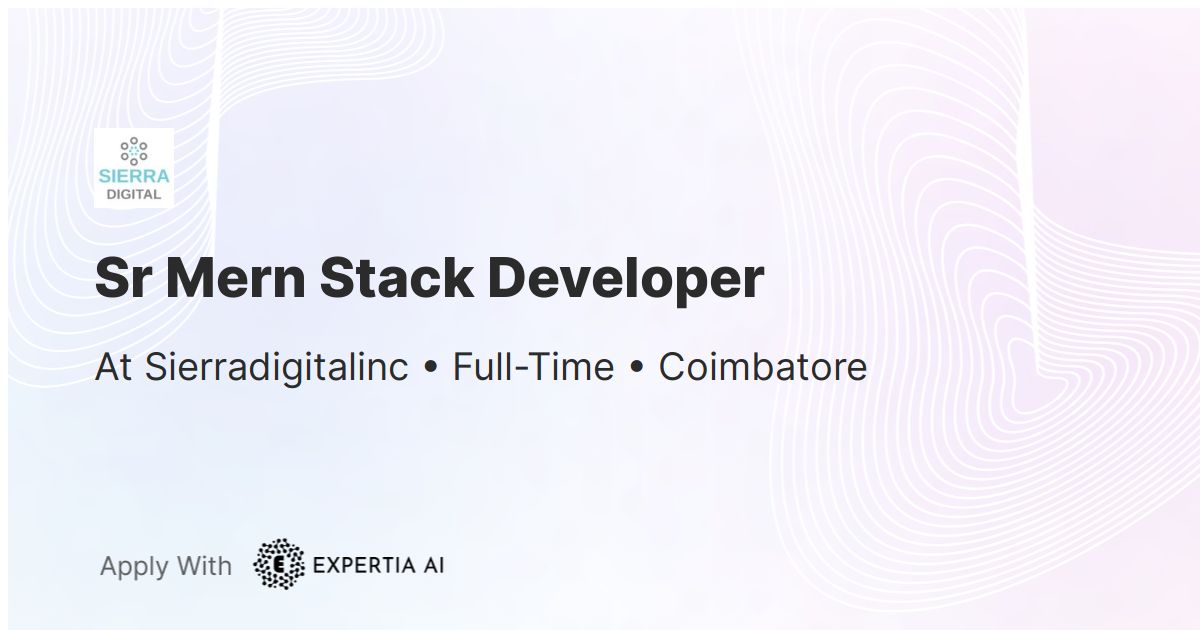 SIERRA
DIGITAL

Sr Mern Stack Developer

At Sierradigitalinc • Full-Time • Coimbatore

Apply With E EXPERTIA AI